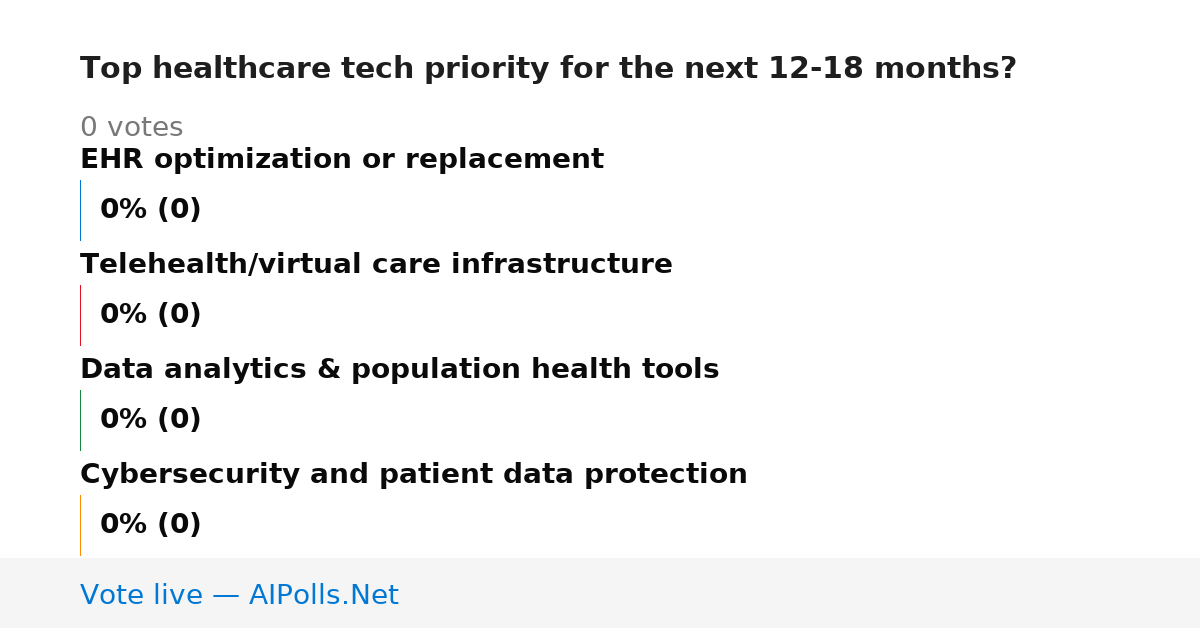 Top healthcare tech priority for the next 12-18 months?

0 votes

EHR optimization or replacement

0% (0)

Telehealth/virtual care infrastructure

0% (0)

Data analytics & population health tools

0% (0)

Cybersecurity and patient data protection

0% (0)

Vote live — AIPolls.Net